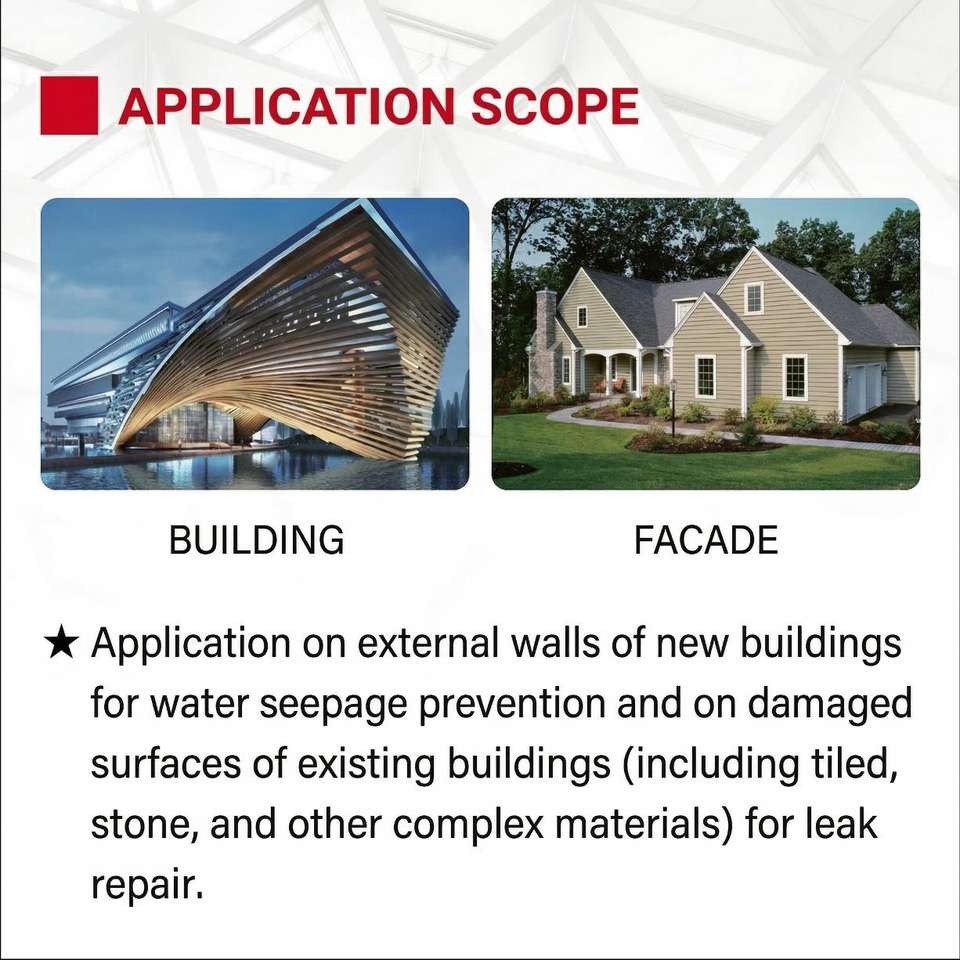 APPLICATION SCOPE

BUILDING

FACADE

★ Application on external walls of new buildings for water seepage prevention and on damaged surfaces of existing buildings (including tiled, stone, and other complex materials) for leak repair.